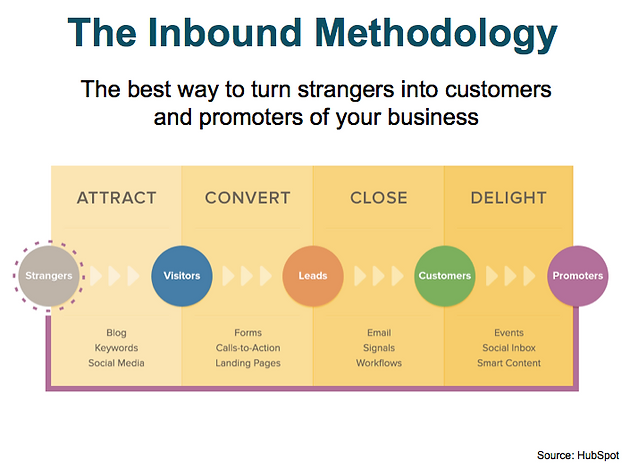 The Inbound Methodology

The best way to turn strangers into customers and promoters of your business

ATTRACT

CONVERT

CLOSE

DELIGHT

Strangers

Visitors

Leads

Customers

Promoters

Blog
Keywords
Social Media

Forms
Calls-to-Action
Landing Pages

Email
Signals
Workflows

Events
Social Inbox
Smart Content

Source: HubSpot